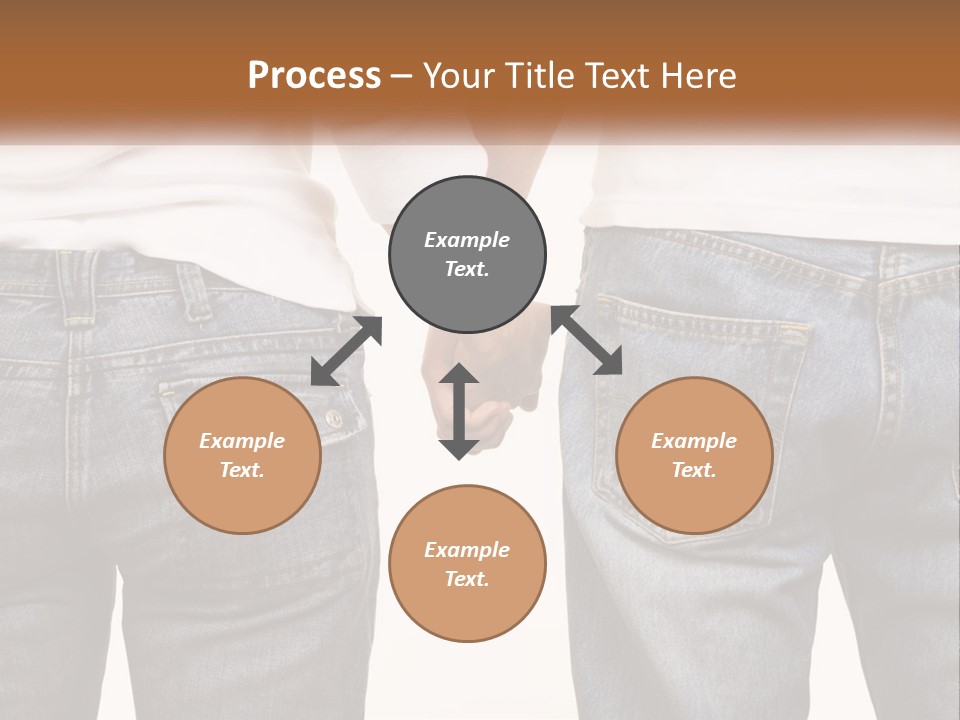 Process – Your Title Text Here

Example Text.

Example Text.

Example Text.

Example Text.